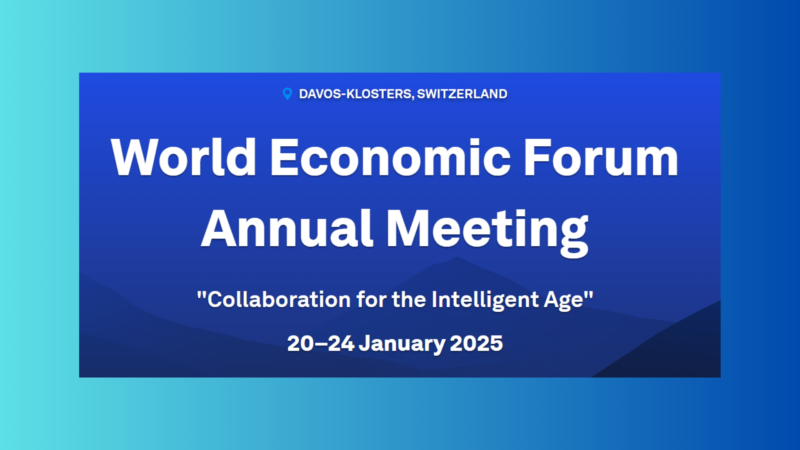 DAVOS-KLOSTERS, SWITZERLAND

World Economic Forum Annual Meeting

"Collaboration for the Intelligent Age"

20–24 January 2025